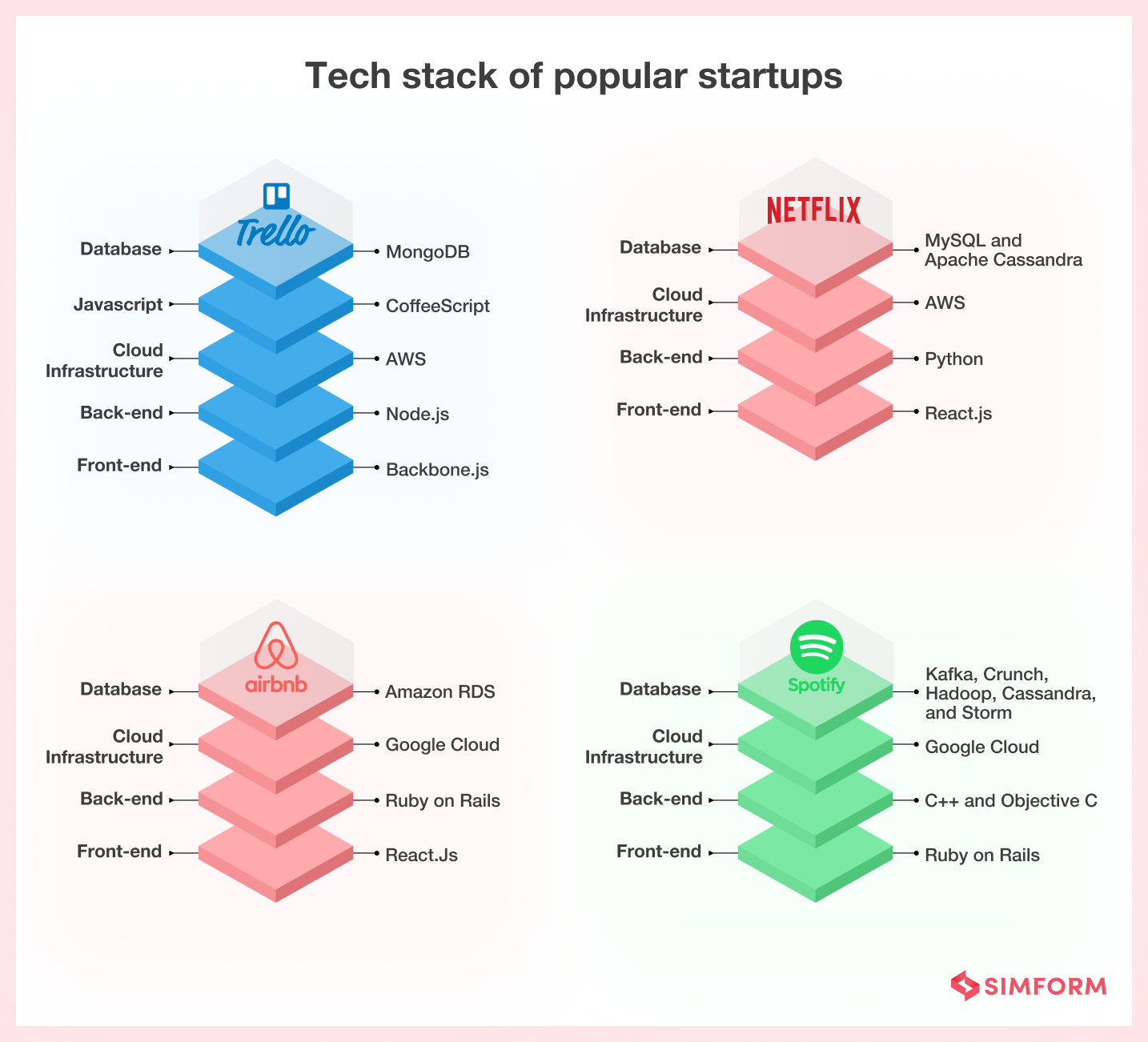 Tech stack of popular startups

Trello

Database MongoDB
Javascript CoffeeScript
Cloud Infrastructure AWS
Back-end Node.js
Front-end Backbone.js

NETFLIX

Database MySQL and Apache Cassandra
Cloud Infrastructure AWS
Back-end Python
Front-end React.js

airbnb

Database Amazon RDS
Cloud Infrastructure Google Cloud
Back-end Ruby on Rails
Front-end React.Js

Spotify

Database Kafka, Crunch, Hadoop, Cassandra, and Storm
Cloud Infrastructure Google Cloud
Back-end C++ and Objective C
Front-end Ruby on Rails

SIMFORM